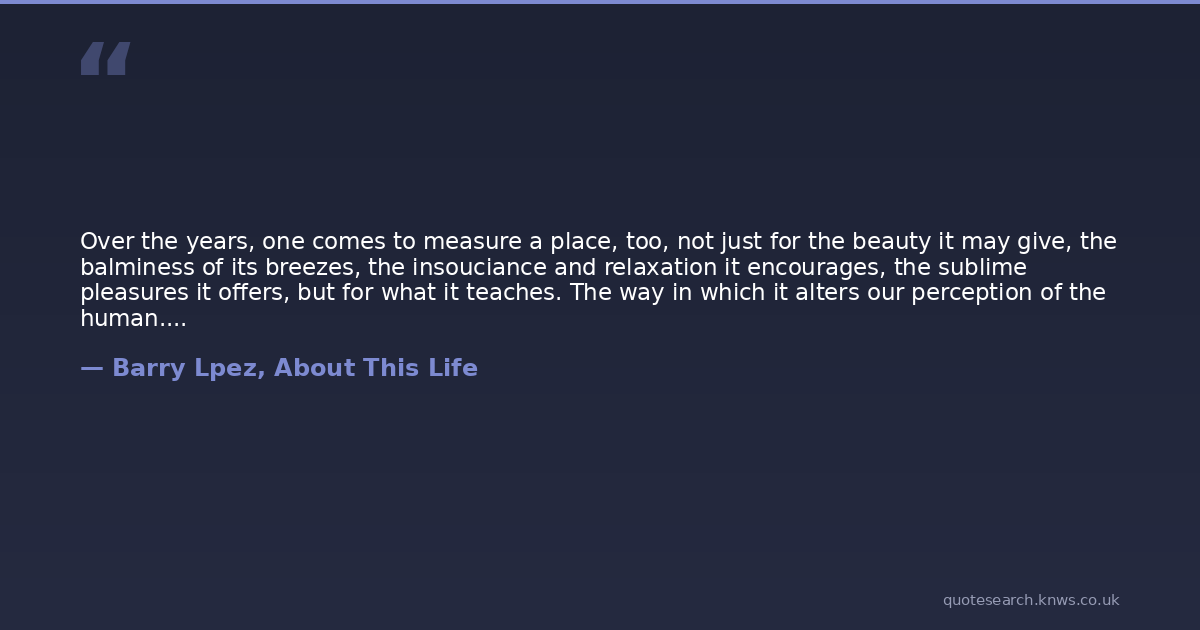 “

Over the years, one comes to measure a place, too, not just for the beauty it may give, the balminess of its breezes, the insouciance and relaxation it encourages, the sublime pleasures it offers, but for what it teaches. The way in which it alters our perception of the human....

— Barry Lpez, About This Life

quotesearch.knws.co.uk